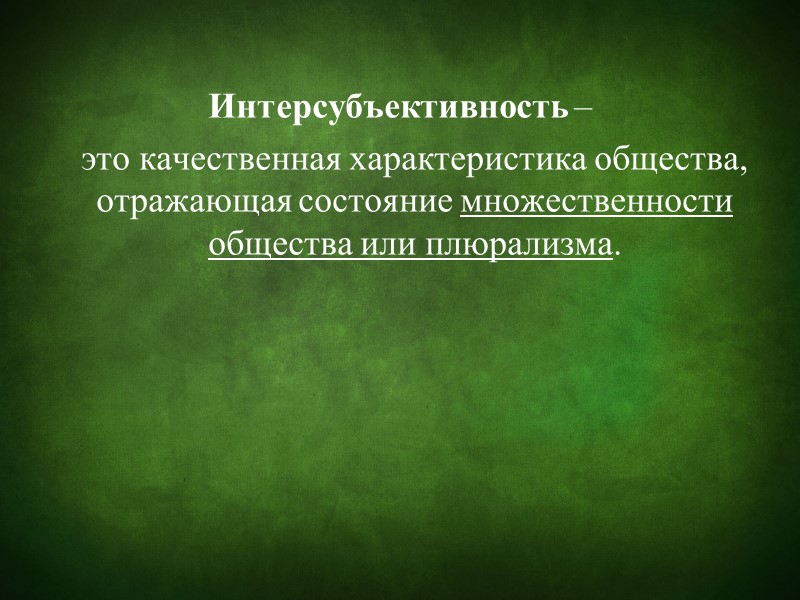 Интерсубъективность –

это качественная характеристика общества, отражающая состояние множественности общества или плюрализма.